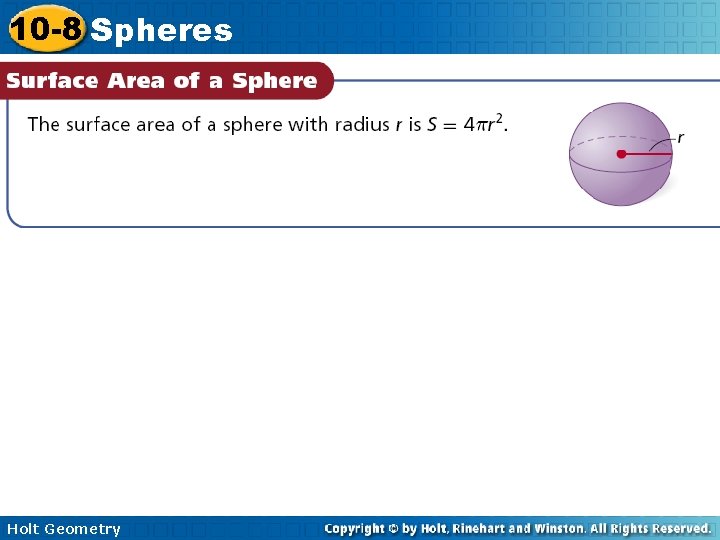 10-8 Spheres

Surface Area of a Sphere

The surface area of a sphere with radius $r$ is $S = 4\pi r^2$.

$r$

Holt Geometry

Copyright © by Holt, Rinehart and Winston. All Rights Reserved.